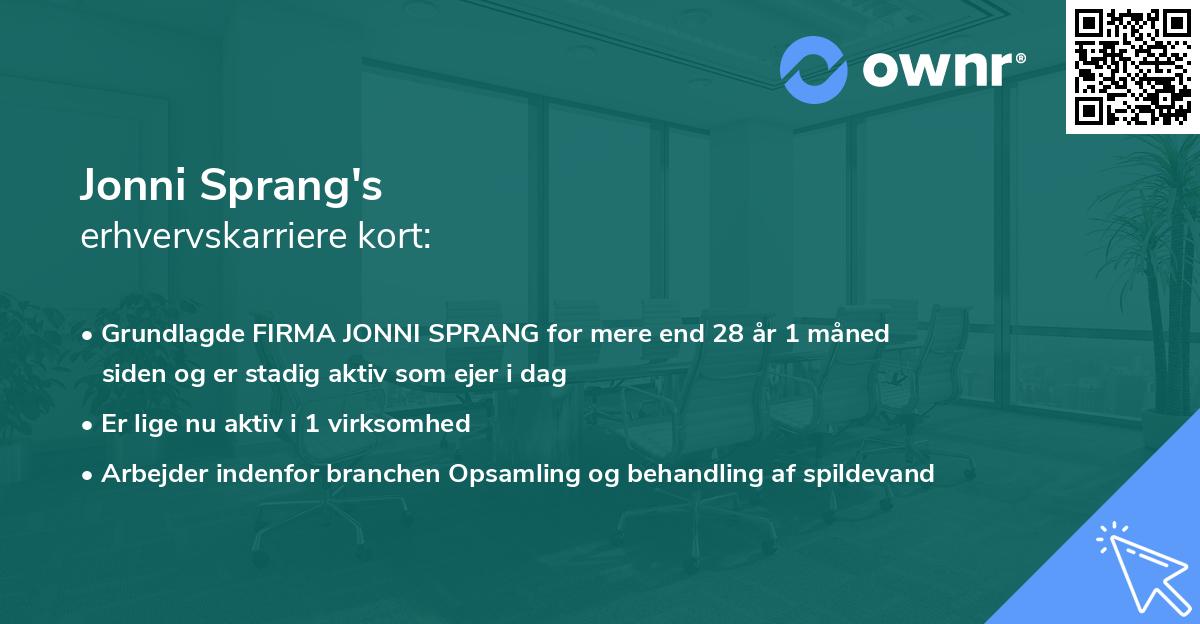 ownr®

Jonni Sprang's
erhvervskarriere kort:

• Grundlagde FIRMA JONNI SPRANG for mere end 28 år 1 måned siden og er stadig aktiv som ejer i dag

• Er lige nu aktiv i 1 virksomhed

• Arbejder indenfor branchen Opsamling og behandling af spildevand